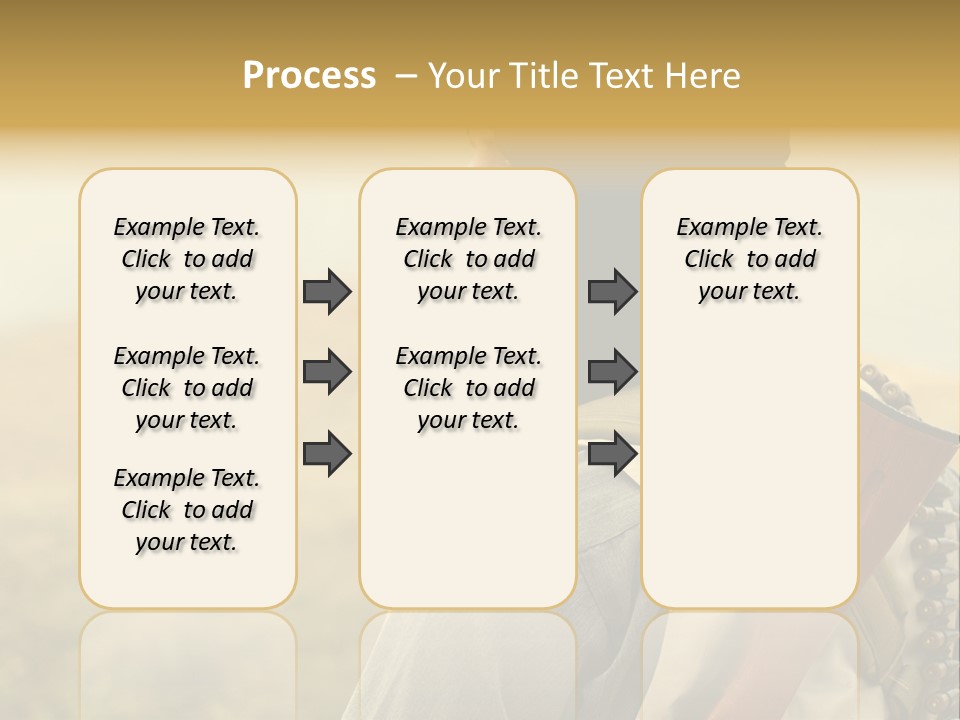 Process – Your Title Text Here

Example Text. Click to add your text.

Example Text. Click to add your text.

Example Text. Click to add your text.

Example Text. Click to add your text.

Example Text. Click to add your text.

Example Text. Click to add your text.